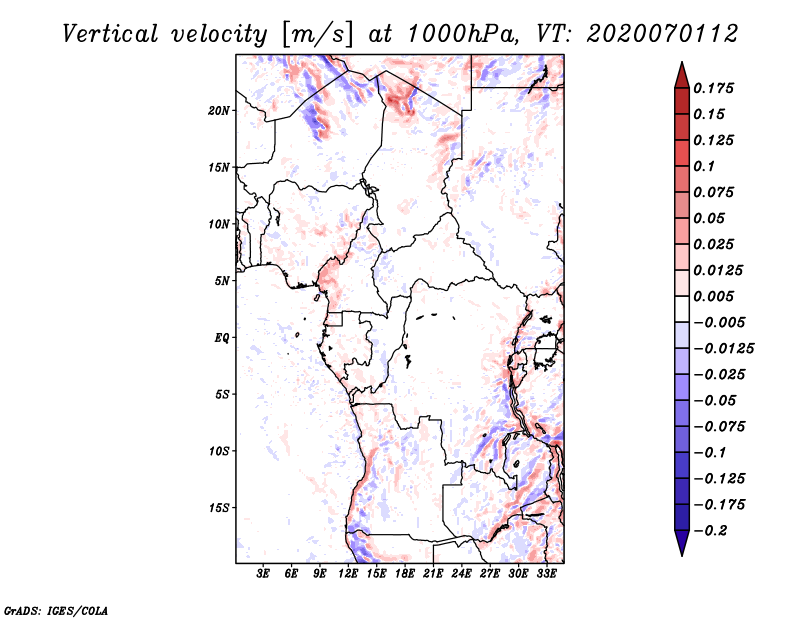 Vertical velocity [m/s] at 1000hPa, VT: 2020070112

20N
15N
10N
5N
EQ
5S
10S
15S

3E 6E 9E 12E 15E 18E 21E 24E 27E 30E 33E

0.175
0.15
0.125
0.1
0.075
0.05
0.025
0.0125
0.005
−0.005
−0.0125
−0.025
−0.05
−0.075
−0.1
−0.125
−0.175
−0.2

GrADS: IGES/COLA